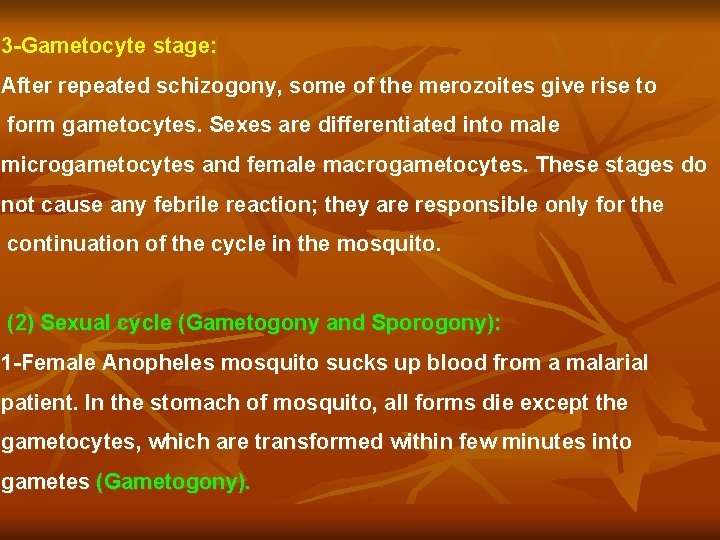 3-Gametocyte stage:

After repeated schizogony, some of the merozoites give rise to form gametocytes. Sexes are differentiated into male microgametocytes and female macrogametocytes. These stages do not cause any febrile reaction; they are responsible only for the continuation of the cycle in the mosquito.

(2) Sexual cycle (Gametogony and Sporogony):

1-Female Anopheles mosquito sucks up blood from a malarial patient. In the stomach of mosquito, all forms die except the gametocytes, which are transformed within few minutes into gametes (Gametogony).